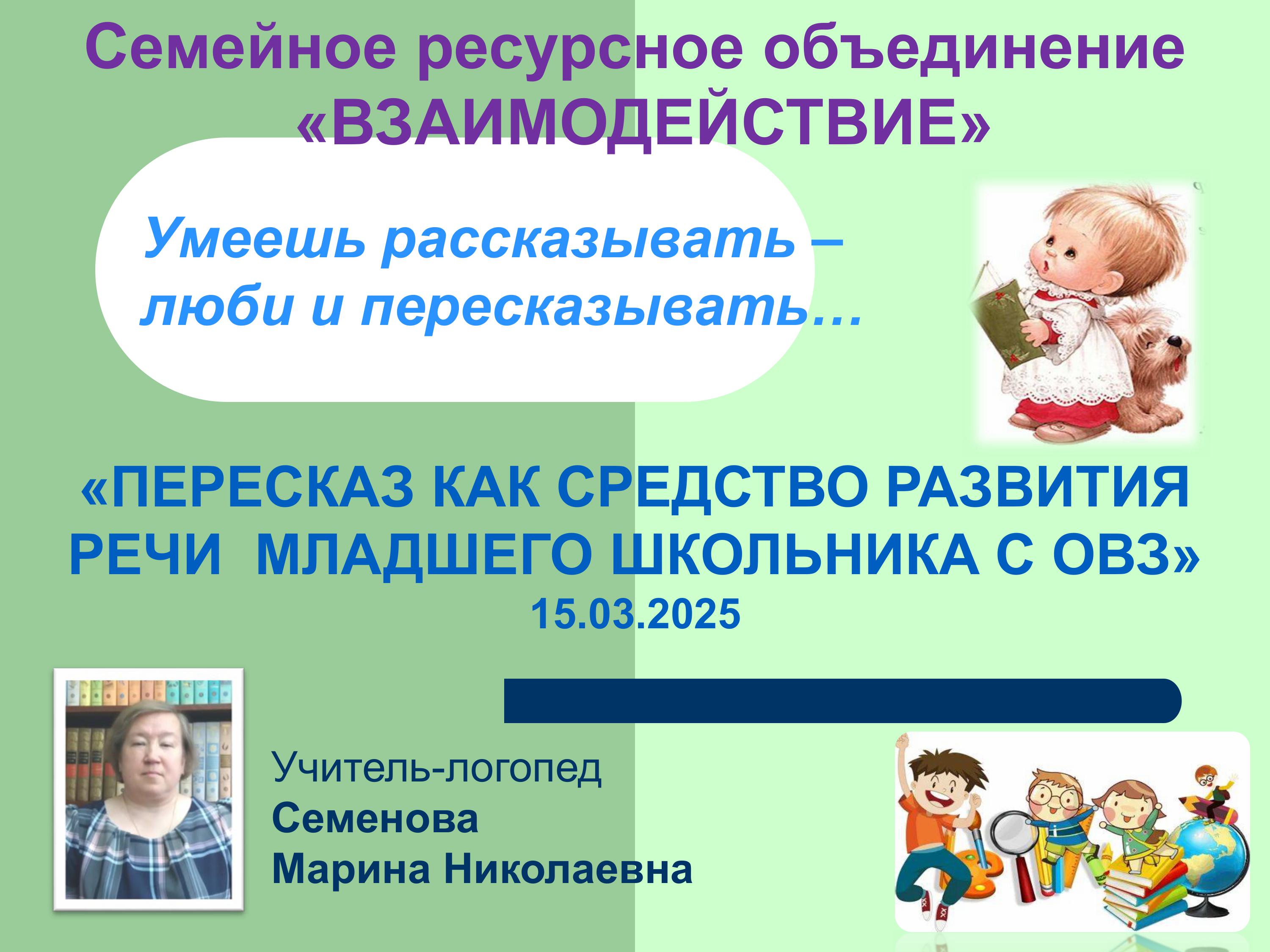 Семейное ресурсное объединение «ВЗАИМОДЕЙСТВИЕ»

Умеешь рассказывать – люби и пересказывать…

«ПЕРЕСКАЗ КАК СРЕДСТВО РАЗВИТИЯ РЕЧИ  МЛАДШЕГО ШКОЛЬНИКА С ОВЗ»
15.03.2025

Учитель-логопед
Семенова
Марина Николаевна